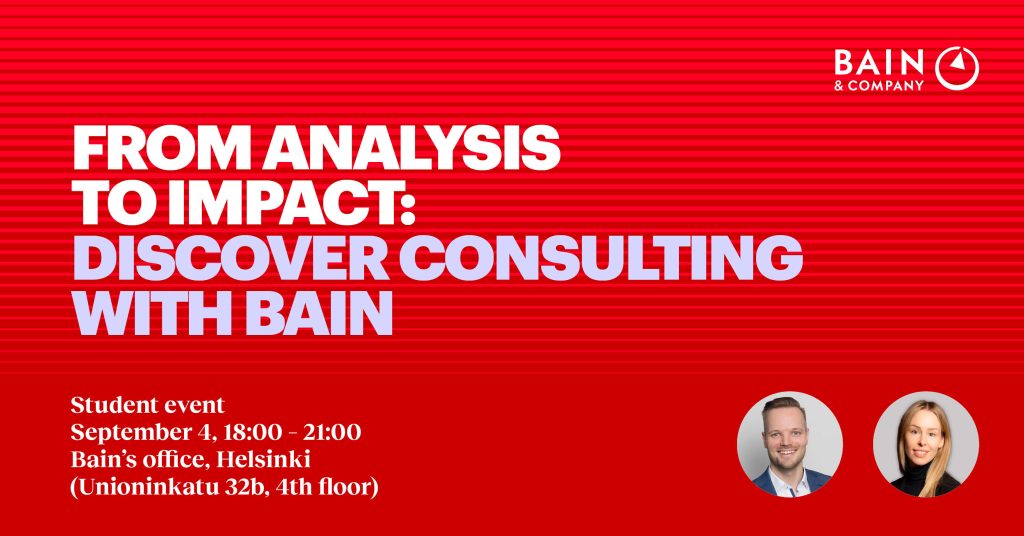 BAIN
& COMPANY

FROM ANALYSIS TO IMPACT: DISCOVER CONSULTING WITH BAIN

Student event
September 4, 18:00 – 21:00
Bain's office, Helsinki
(Unioninkatu 32b, 4th floor)